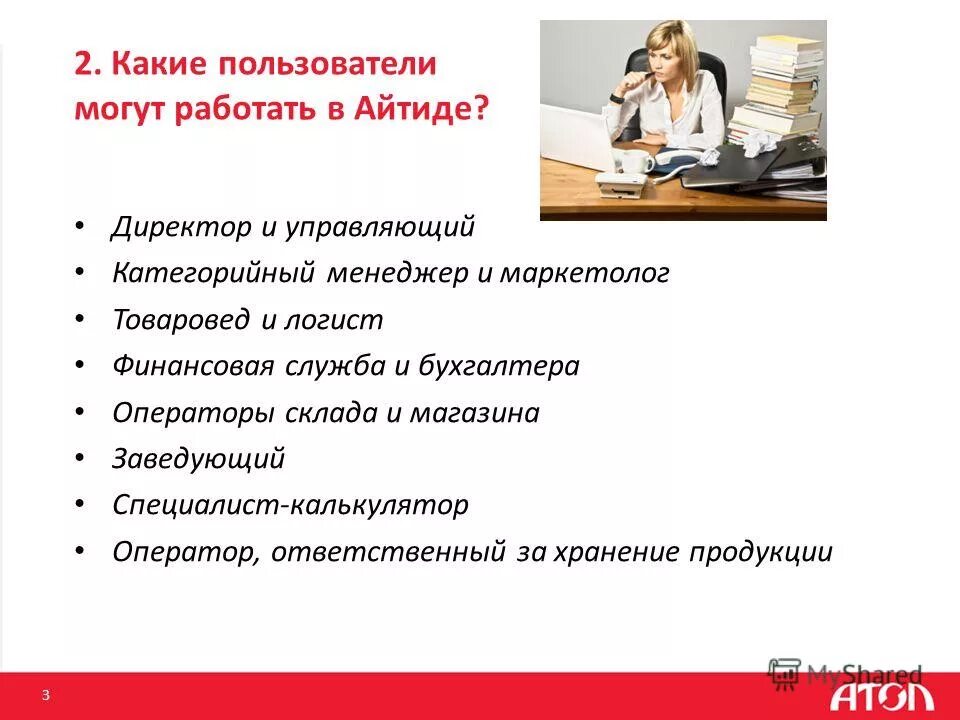 2. Какие пользователи могут работать в Айтиде?

• Директор и управляющий
• Категорийный менеджер и маркетолог
• Товаровед и логист
• Финансовая служба и бухгалтера
• Операторы склада и магазина
• Заведующий
• Специалист-калькулятор
• Оператор, ответственный за хранение продукции

3

MyShared

АТОЛ